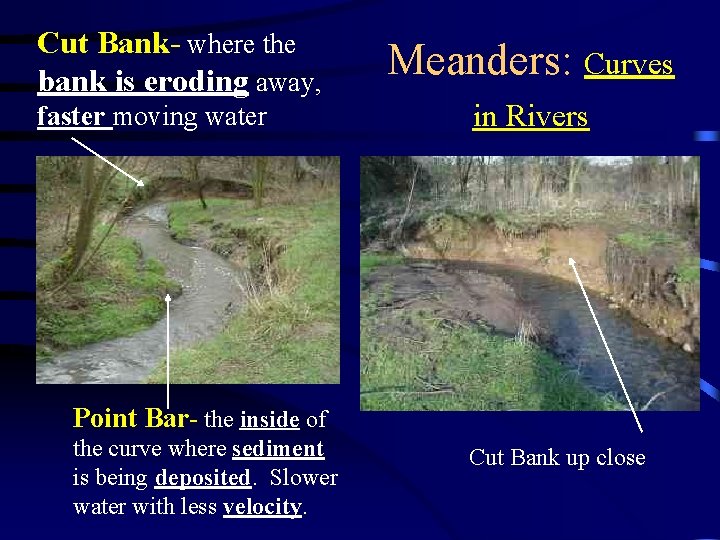 Cut Bank- where the bank is eroding away, faster moving water

Meanders: Curves in Rivers

Point Bar- the inside of the curve where sediment is being deposited. Slower water with less velocity.

Cut Bank up close